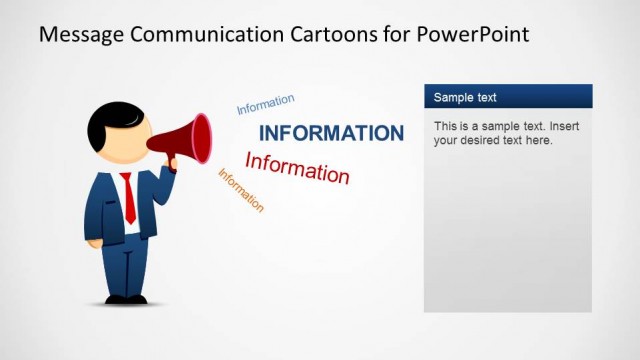 Message Communication Cartoons for PowerPoint

Information

INFORMATION

Information

Information

Sample text

This is a sample text. Insert your desired text here.